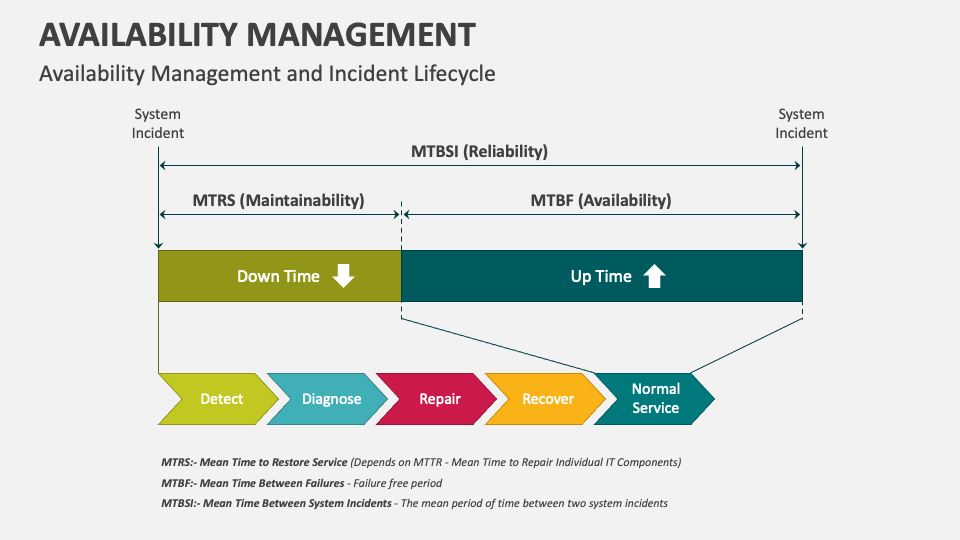 AVAILABILITY MANAGEMENT

Availability Management and Incident Lifecycle

System Incident

System Incident

MTBSI (Reliability)

MTRS (Maintainability)

MTBF (Availability)

Down Time

Up Time

Detect

Diagnose

Repair

Recover

Normal Service

MTRS:- Mean Time to Restore Service (Depends on MTTR - Mean Time to Repair Individual IT Components)

MTBF:- Mean Time Between Failures - Failure free period

MTBSI:- Mean Time Between System Incidents - The mean period of time between two system incidents